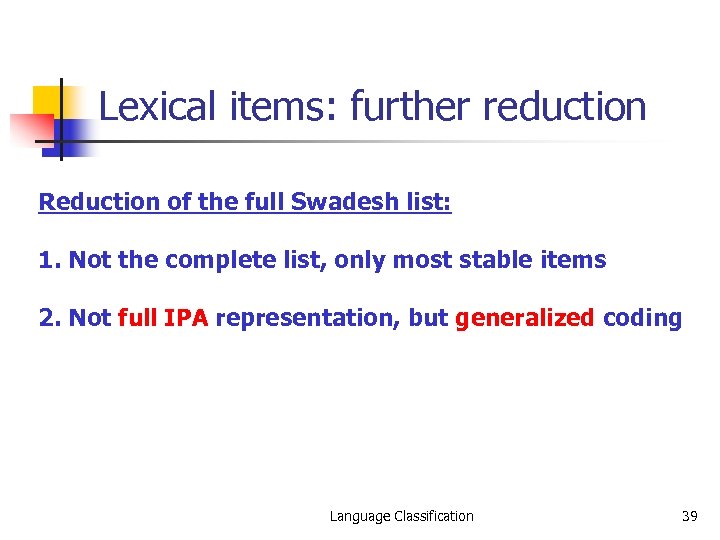 Lexical items: further reduction

Reduction of the full Swadesh list:

1. Not the complete list, only most stable items

2. Not full IPA representation, but generalized coding

Language Classification

39